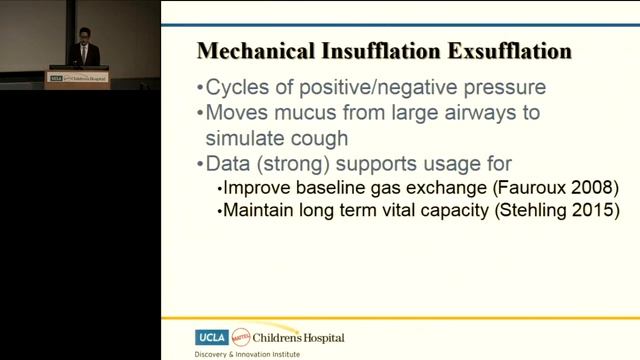 UCLA Children's Hospital

Mechanical Insufflation Exsufflation

•Cycles of positive/negative pressure

•Moves mucus from large airways to simulate cough

•Data (strong) supports usage for

•Improve baseline gas exchange (Fauroux 2008)

•Maintain long term vital capacity (Stehling 2015)

UCLA MATTEL Children's Hospital

Discovery & Innovation Institute